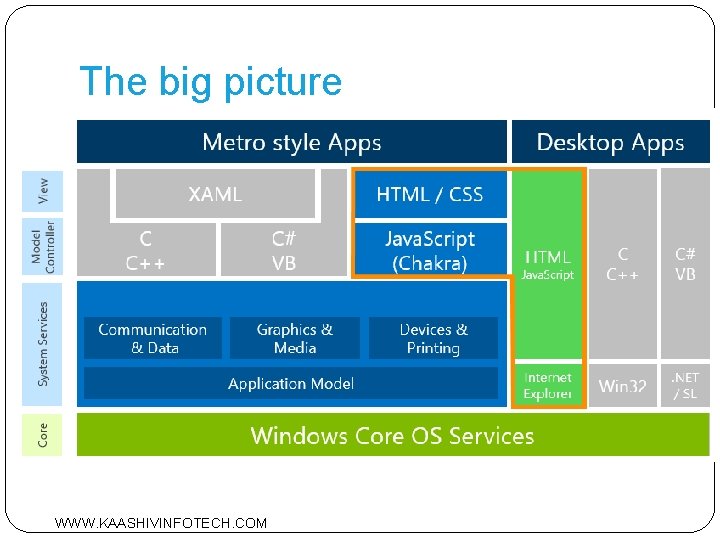 The big picture

Metro style Apps

Desktop Apps

View

Model Controller

System Services

Core

XAML

C
C++

C#
VB

HTML / CSS

JavaScript (Chakra)

HTML
JavaScript

C
C++

C#
VB

Communication & Data

Graphics & Media

Devices & Printing

Application Model

Internet Explorer

Win32

.NET / SL

Windows Core OS Services

WWW.KAASHIVINFOTECH.COM